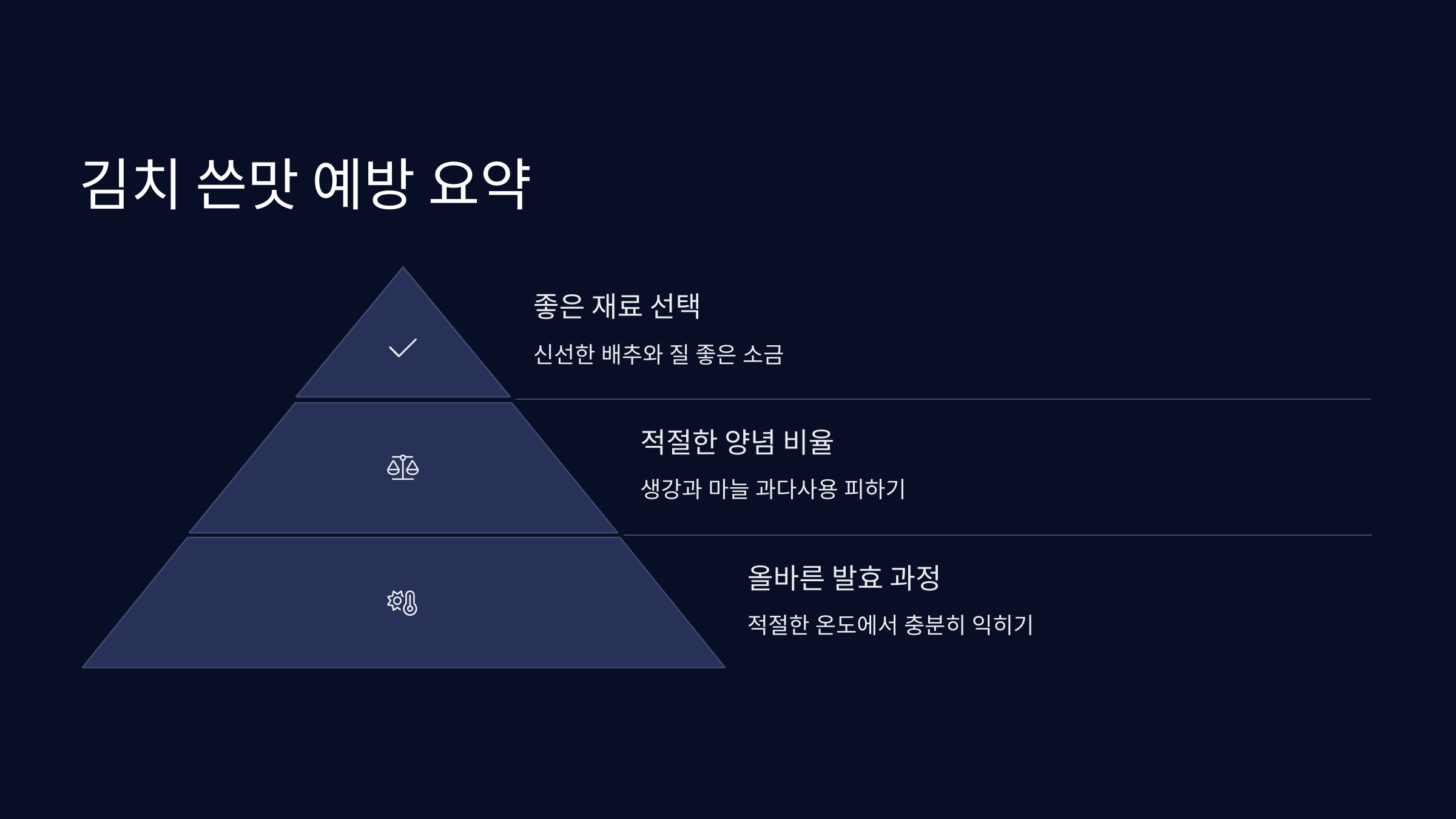 김치 쓴맛 예방 요약

좋은 재료 선택

신선한 배추와 질 좋은 소금

적절한 양념 비율

생강과 마늘 과다사용 피하기

올바른 발효 과정

적절한 온도에서 충분히 익히기